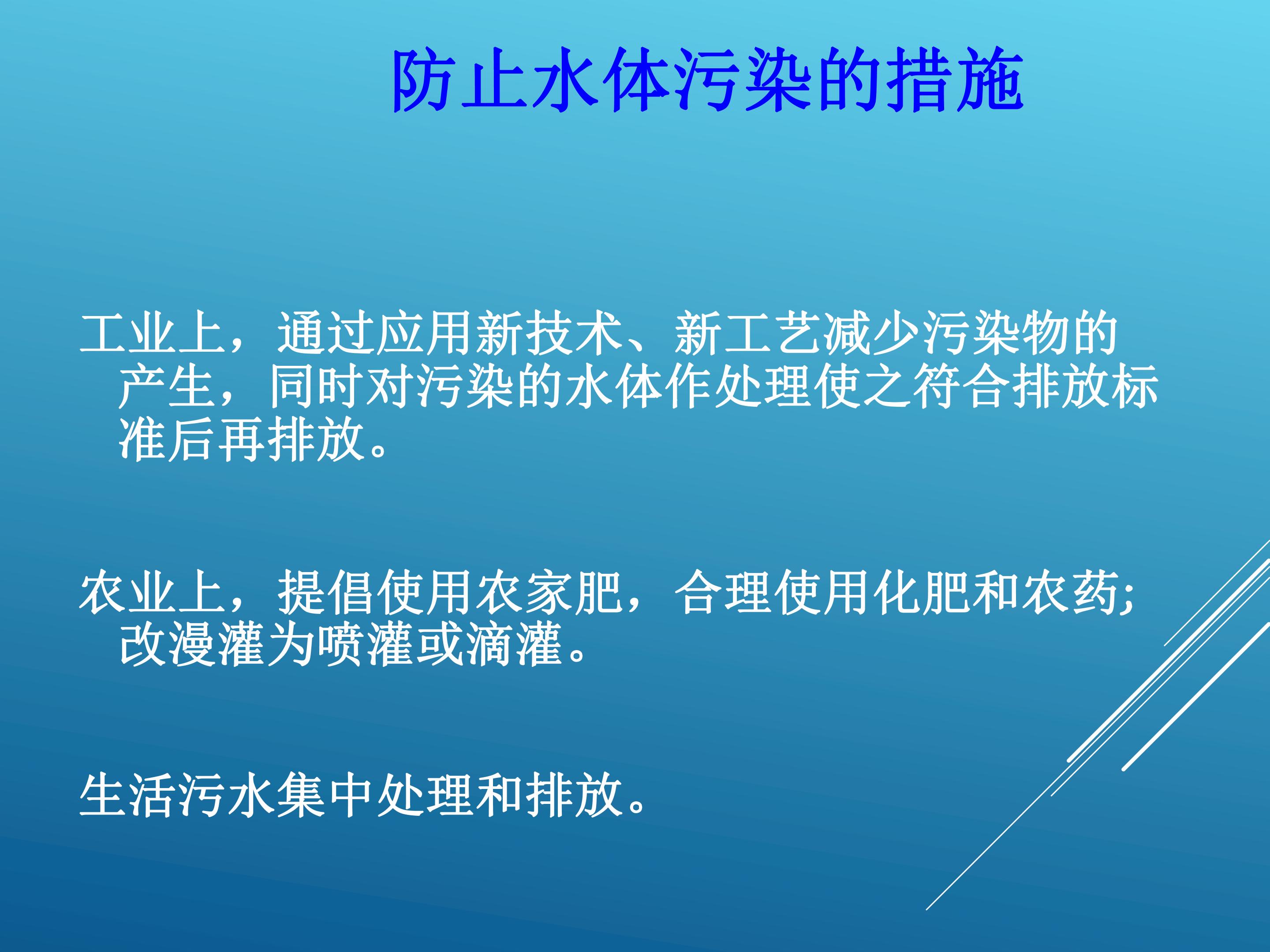 防止水体污染的措施

工业上，通过应用新技术、新工艺减少污染物的产生，同时对污染的水体作处理使之符合排放标准后再排放。

农业上，提倡使用农家肥，合理使用化肥和农药;改漫灌为喷灌或滴灌。

生活污水集中处理和排放。